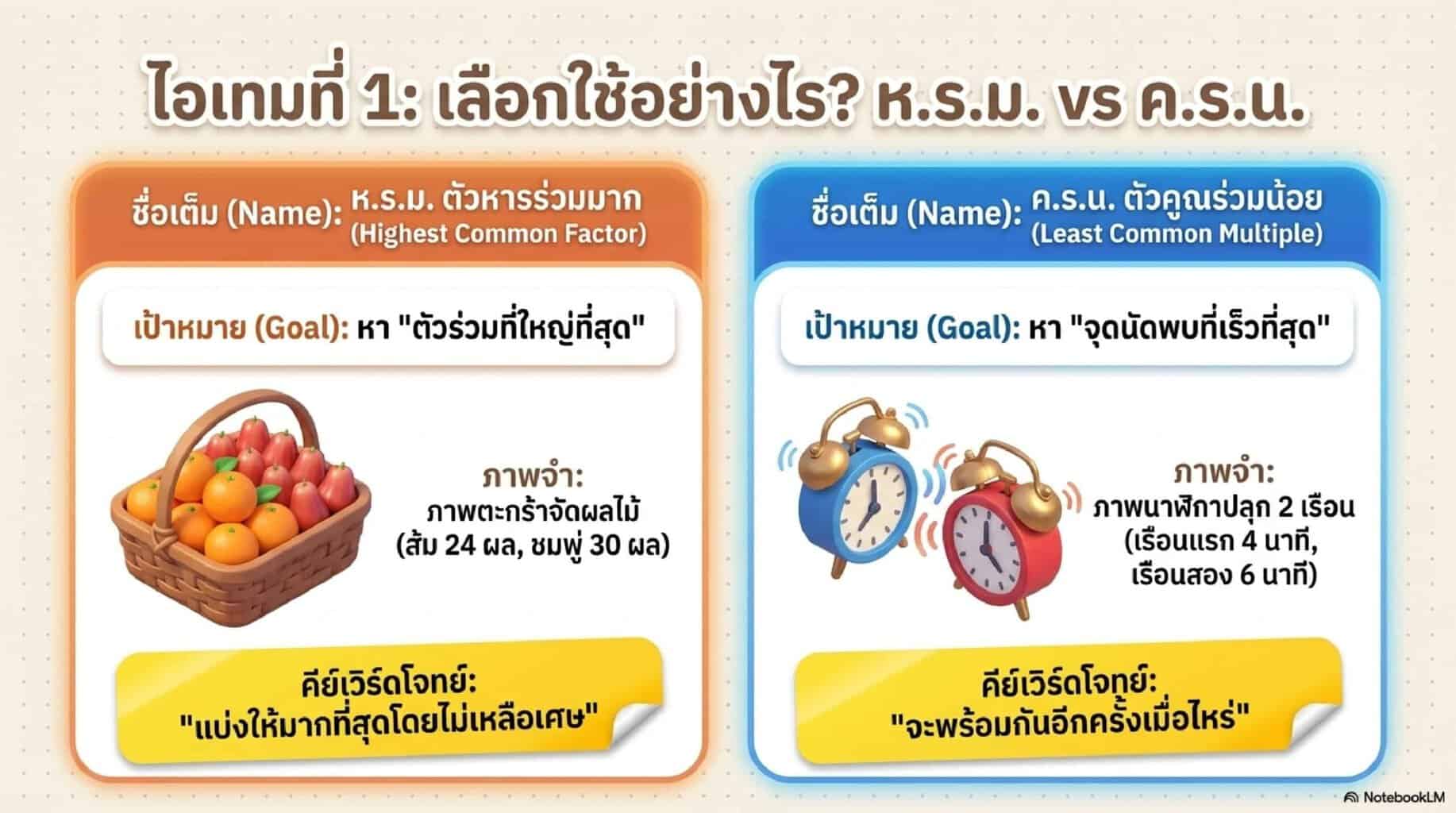 ไอเทมที่ 1: เลือกใช้อย่างไร? ห.ร.ม. vs ค.ร.น.

ชื่อเต็ม (Name): ห.ร.ม. ตัวหารร่วมมาก (Highest Common Factor)

เป้าหมาย (Goal): หา "ตัวร่วมที่ใหญ่ที่สุด"

ภาพจำ: ภาพตะกร้าจัดผลไม้ (ส้ม 24 ผล, ชมพู่ 30 ผล)

คีย์เวิร์ดโจทย์: "แบ่งให้มากที่สุดโดยไม่เหลือเศษ"

ชื่อเต็ม (Name): ค.ร.น. ตัวคูณร่วมน้อย (Least Common Multiple)

เป้าหมาย (Goal): หา "จุดนัดพบที่เร็วที่สุด"

ภาพจำ: ภาพนาฬิกาปลุก 2 เรือน (เรือนแรก 4 นาที, เรือนสอง 6 นาที)

คีย์เวิร์ดโจทย์: "จะพร้อมกันอีกครั้งเมื่อไหร่"

NotebookLM